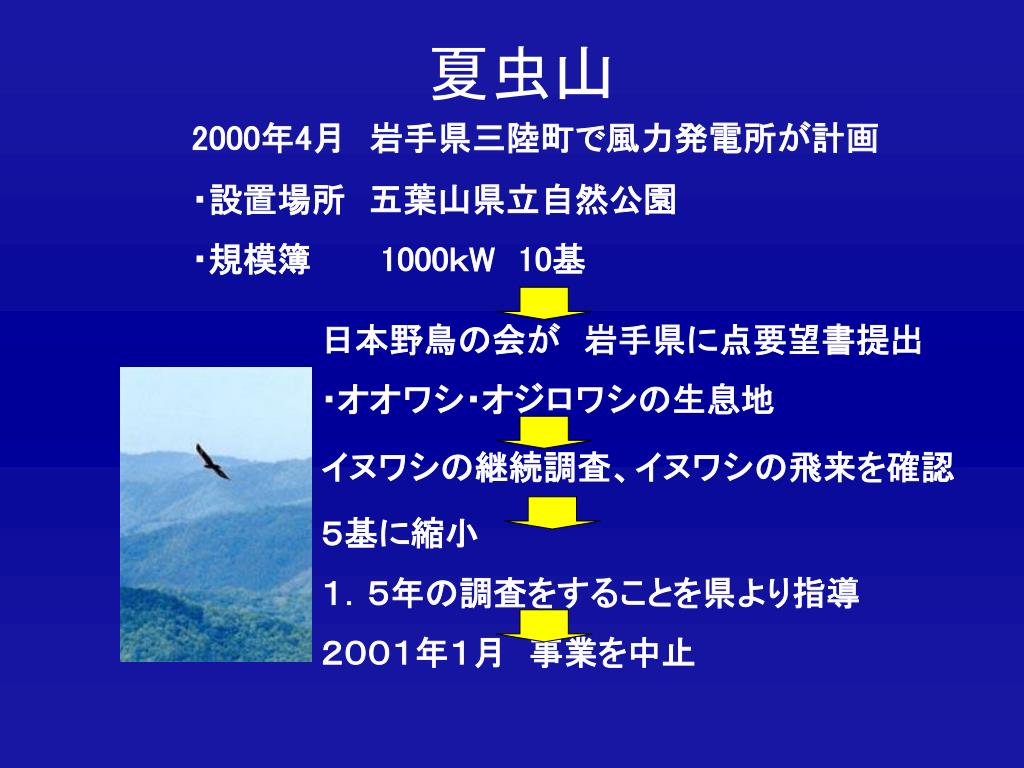 夏虫山

2000年4月　岩手県三陸町で風力発電所が計画

・設置場所　五葉山県立自然公園

・規模簿　　1000kW　10基

日本野鳥の会が　岩手県に点要望書提出

・オオワシ・オジロワシの生息地

イヌワシの継続調査、イヌワシの飛来を確認

5基に縮小

１．５年の調査をすることを県より指導

２００１年１月　事業を中止